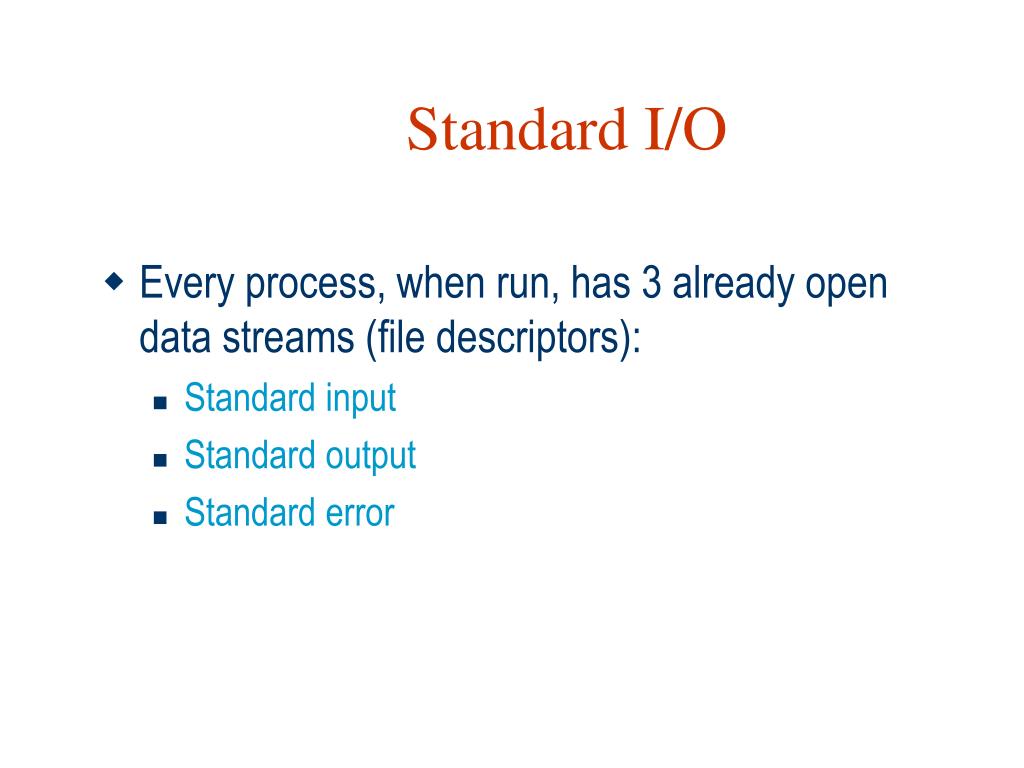 Standard I/O

Every process, when run, has 3 already open data streams (file descriptors):

Standard input

Standard output

Standard error